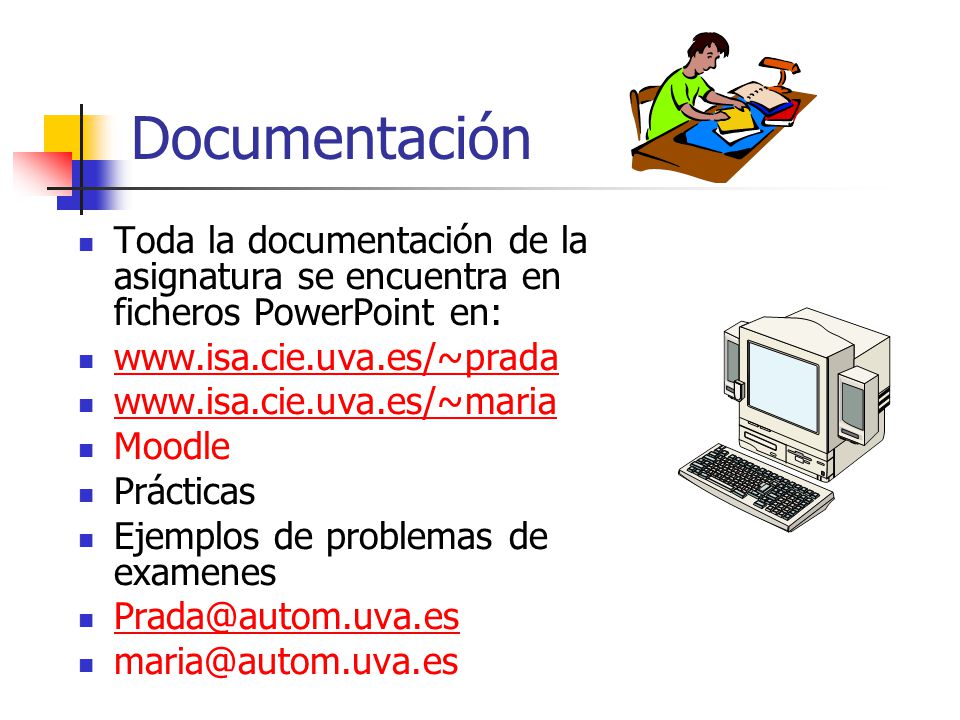 Documentación

- Toda la documentación de la asignatura se encuentra en ficheros PowerPoint en:
- www.isa.cie.uva.es/~prada
- www.isa.cie.uva.es/~maria
- Moodle
- Prácticas
- Ejemplos de problemas de examenes
- Prada@autom.uva.es
- maria@autom.uva.es